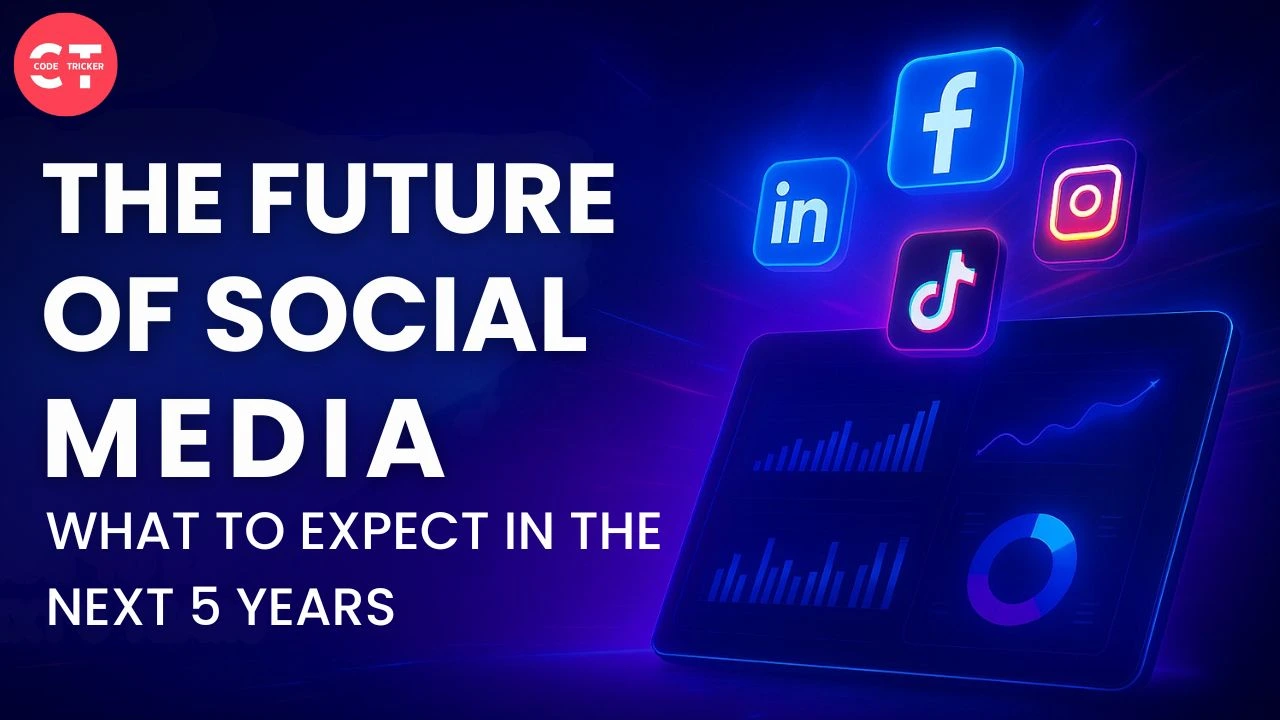 CT
CODE TRICKER

THE FUTURE OF SOCIAL MEDIA

WHAT TO EXPECT IN THE NEXT 5 YEARS

in
f